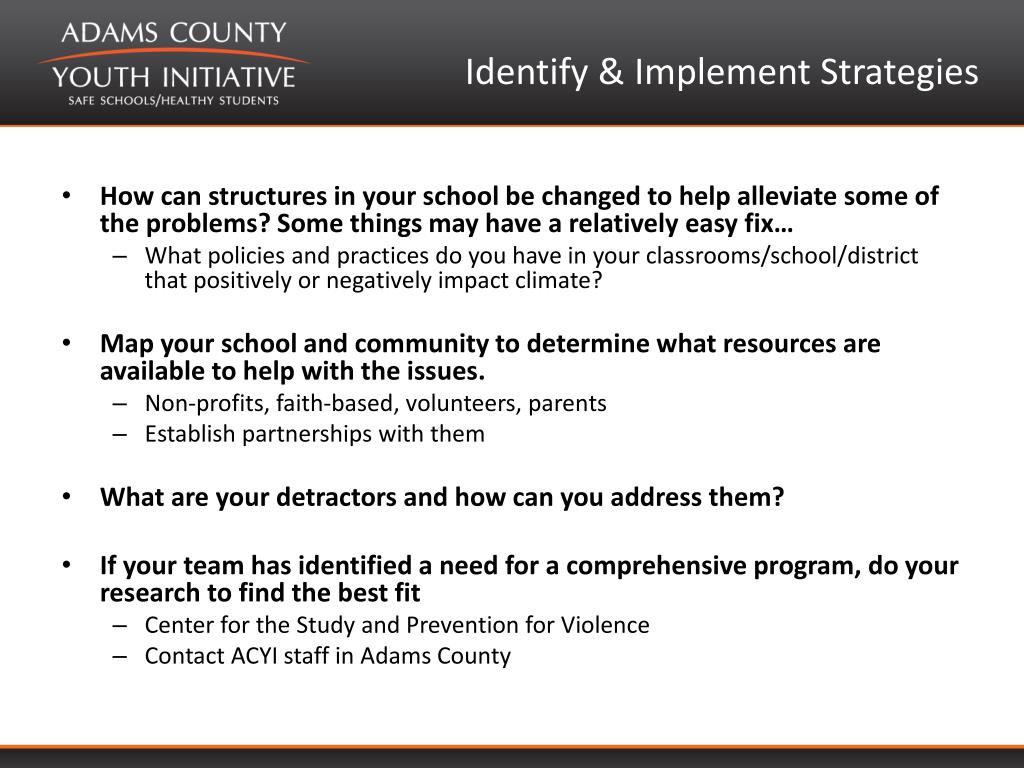 ADAMS COUNTY
YOUTH INITIATIVE
SAFE SCHOOLS/HEALTHY STUDENTS

Identify & Implement Strategies

• How can structures in your school be changed to help alleviate some of the problems? Some things may have a relatively easy fix…
– What policies and practices do you have in your classrooms/school/district that positively or negatively impact climate?

• Map your school and community to determine what resources are available to help with the issues.
– Non-profits, faith-based, volunteers, parents
– Establish partnerships with them

• What are your detractors and how can you address them?

• If your team has identified a need for a comprehensive program, do your research to find the best fit
– Center for the Study and Prevention for Violence
– Contact ACYI staff in Adams County